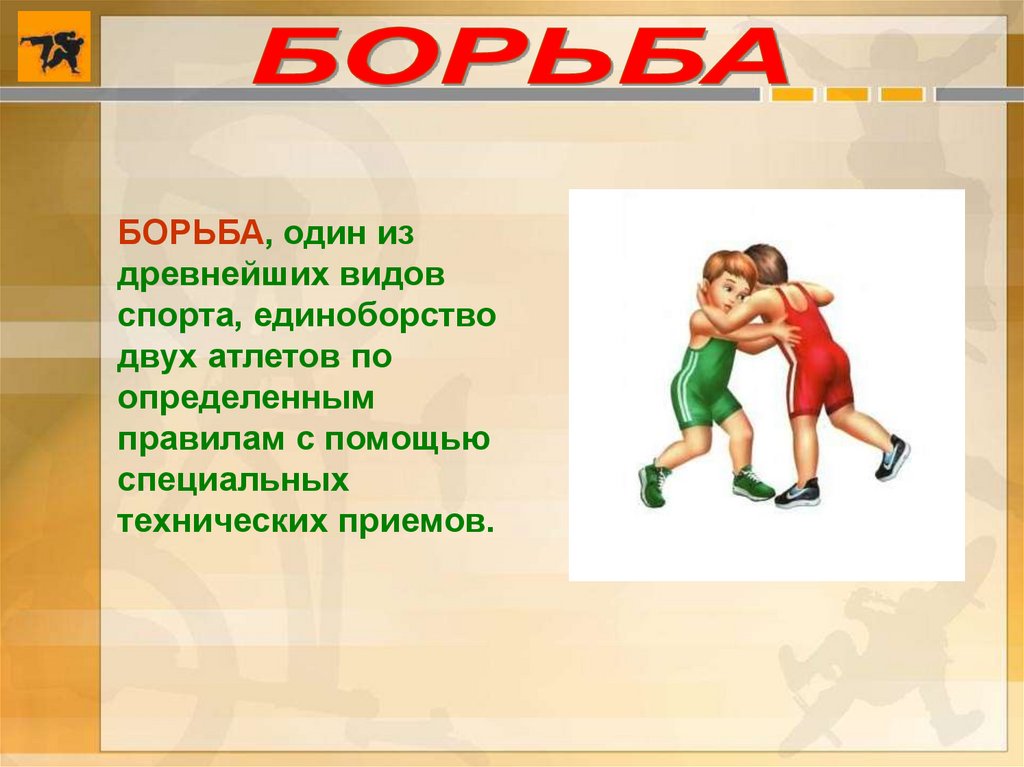 БОРЬБА

БОРЬБА, один из древнейших видов спорта, единоборство двух атлетов по определенным правилам с помощью специальных технических приемов.